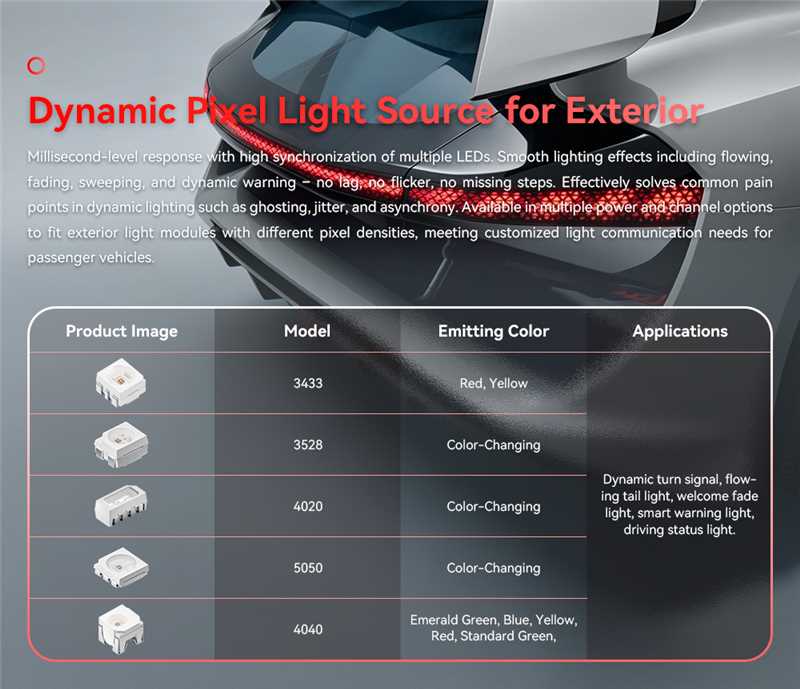 Dynamic Pixel Light Source for Exterior

Millisecond-level response with high synchronization of multiple LEDs. Smooth lighting effects including flowing, fading, sweeping, and dynamic warning – no lag, no flicker, no missing steps. Effectively solves common pain points in dynamic lighting such as ghosting, jitter, and asynchrony. Available in multiple power and channel options to fit exterior light modules with different pixel densities, meeting customized light communication needs for passenger vehicles.

| Product Image | Model | Emitting Color | Applications |
|---|---|---|---|
| | 3433 | Red, Yellow | Dynamic turn signal, flowing tail light, welcome fade light, smart warning light, driving status light. |
| | 3528 | Color-Changing | |
| | 4020 | Color-Changing | |
| | 5050 | Color-Changing | |
| | 4040 | Emerald Green, Blue, Yellow, Red, Standard Green, | |